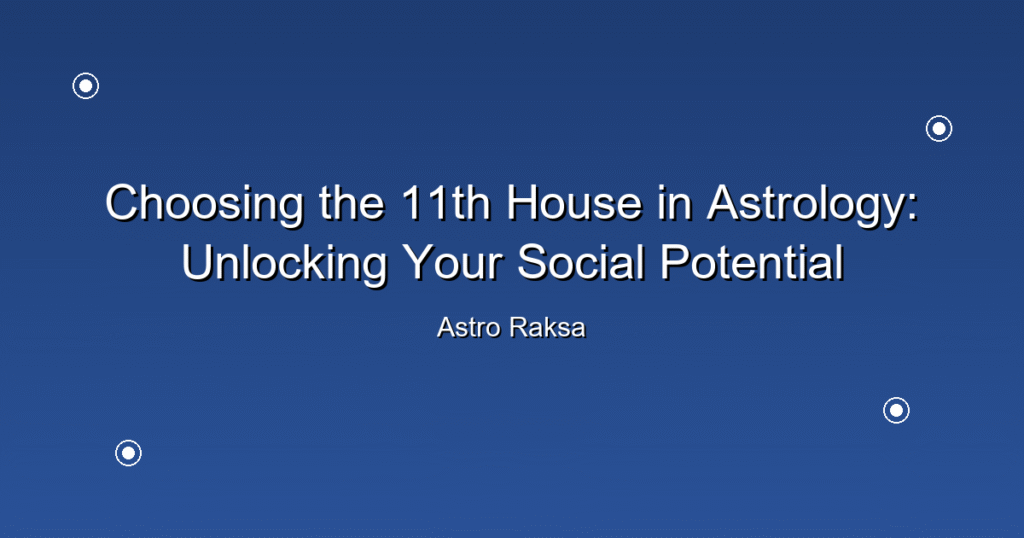 Choosing the 11th House in Astrology: Unlocking Your Social Potential

Astro Raksa